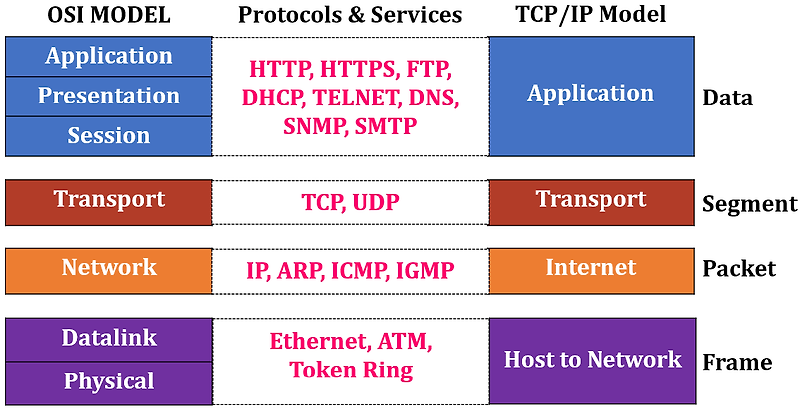 | OSI MODEL | Protocols & Services | TCP/IP Model | |
|---|---|---|---|
| Application<br>Presentation<br>Session | HTTP, HTTPS, FTP, DHCP, TELNET, DNS, SNMP, SMTP | Application | Data |
| Transport | TCP, UDP | Transport | Segment |
| Network | IP, ARP, ICMP, IGMP | Internet | Packet |
| Datalink<br>Physical | Ethernet, ATM, Token Ring | Host to Network | Frame |